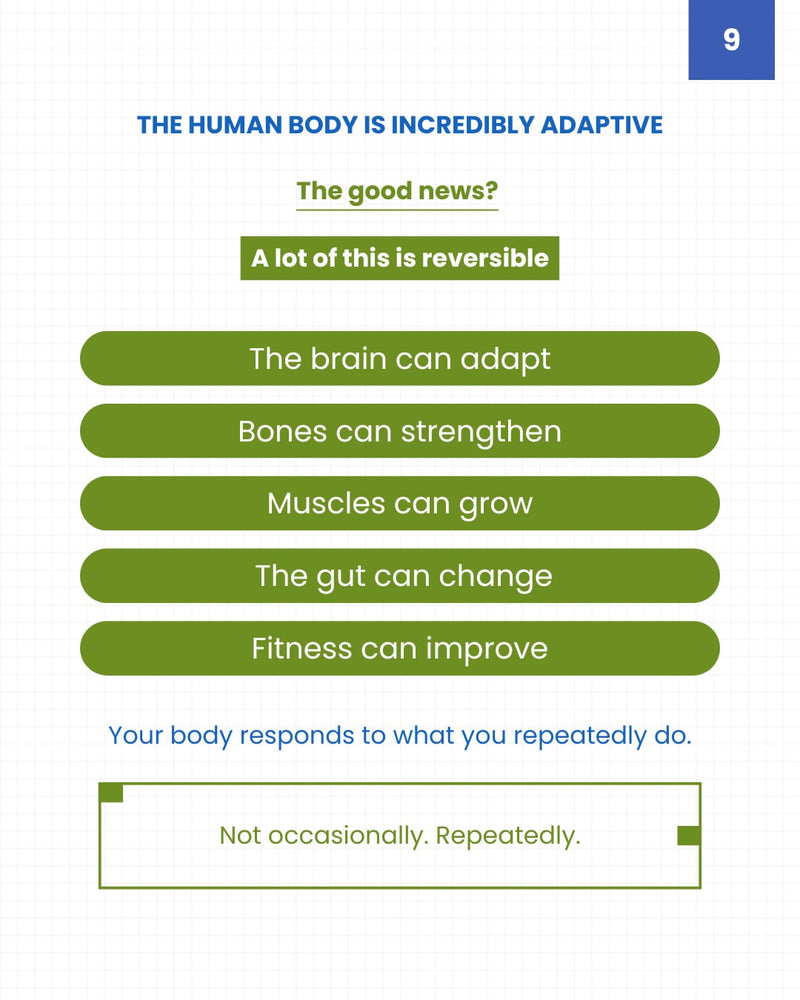 9

THE HUMAN BODY IS INCREDIBLY ADAPTIVE

The good news?

A lot of this is reversible

The brain can adapt

Bones can strengthen

Muscles can grow

The gut can change

Fitness can improve

Your body responds to what you repeatedly do.

Not occasionally. Repeatedly.